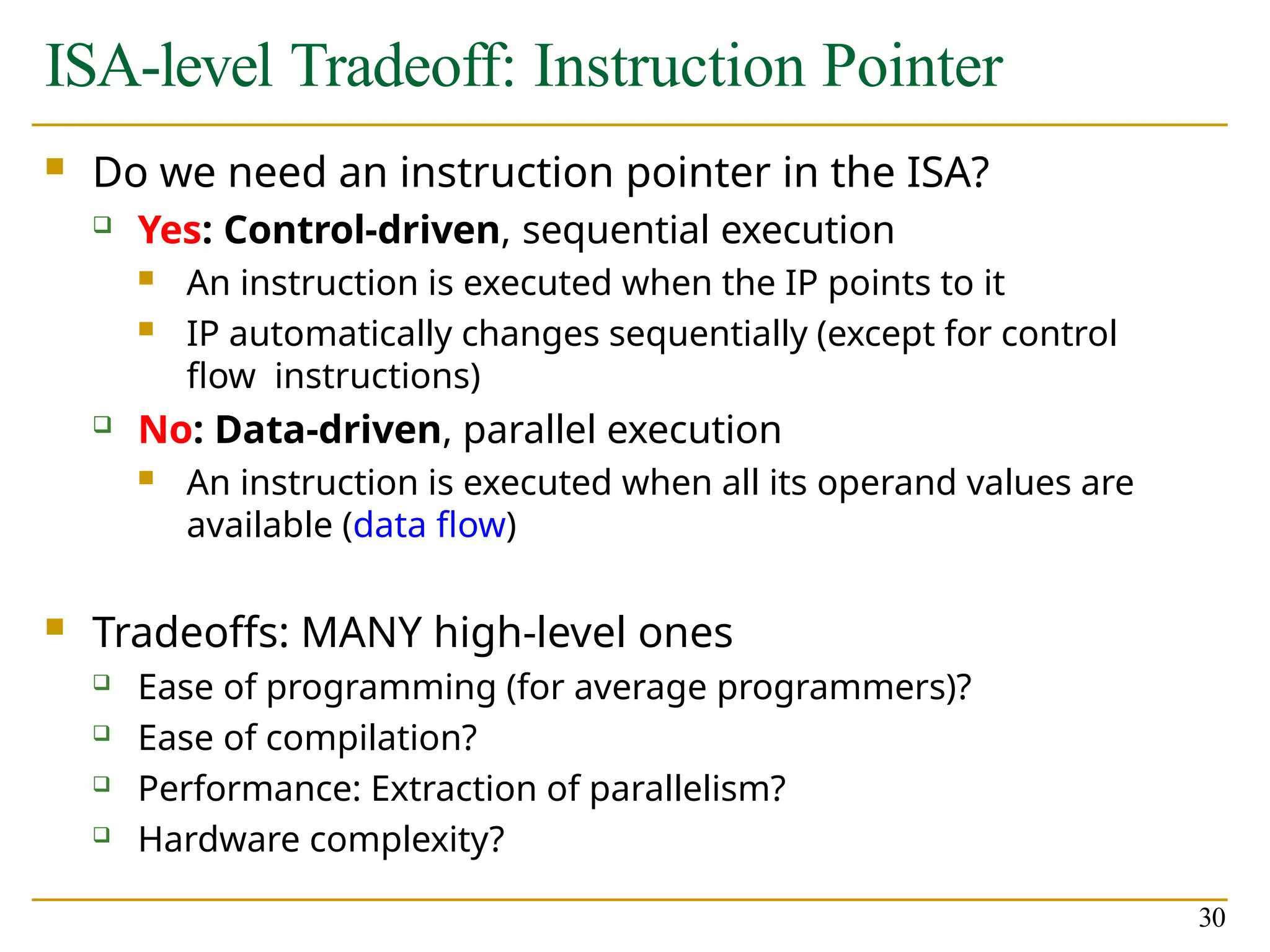 ISA-level Tradeoff: Instruction Pointer

Do we need an instruction pointer in the ISA?

Yes: Control-driven, sequential execution

An instruction is executed when the IP points to it

IP automatically changes sequentially (except for control flow instructions)

No: Data-driven, parallel execution

An instruction is executed when all its operand values are available (data flow)

Tradeoffs: MANY high-level ones

Ease of programming (for average programmers)?

Ease of compilation?

Performance: Extraction of parallelism?

Hardware complexity?

30